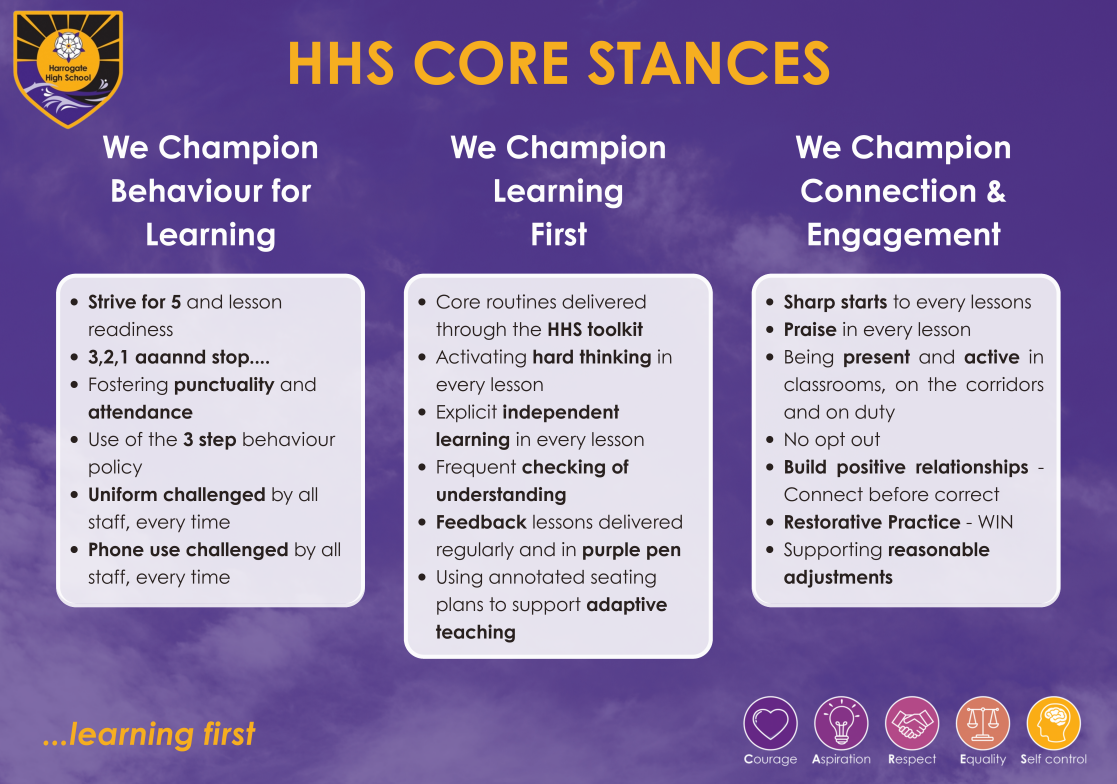 Harrogate High School

HHS CORE STANCES

We Champion Behaviour for Learning

- Strive for 5 and lesson readiness
- 3,2,1 aaannd stop....
- Fostering punctuality and attendance
- Use of the 3 step behaviour policy
- Uniform challenged by all staff, every time
- Phone use challenged by all staff, every time

We Champion Learning First

- Core routines delivered through the HHS toolkit
- Activating hard thinking in every lesson
- Explicit independent learning in every lesson
- Frequent checking of understanding
- Feedback lessons delivered regularly and in purple pen
- Using annotated seating plans to support adaptive teaching

We Champion Connection & Engagement

- Sharp starts to every lessons
- Praise in every lesson
- Being present and active in classrooms, on the corridors and on duty
- No opt out
- Build positive relationships - Connect before correct
- Restorative Practice - WIN
- Supporting reasonable adjustments

...learning first

Courage Aspiration Respect Equality Self control